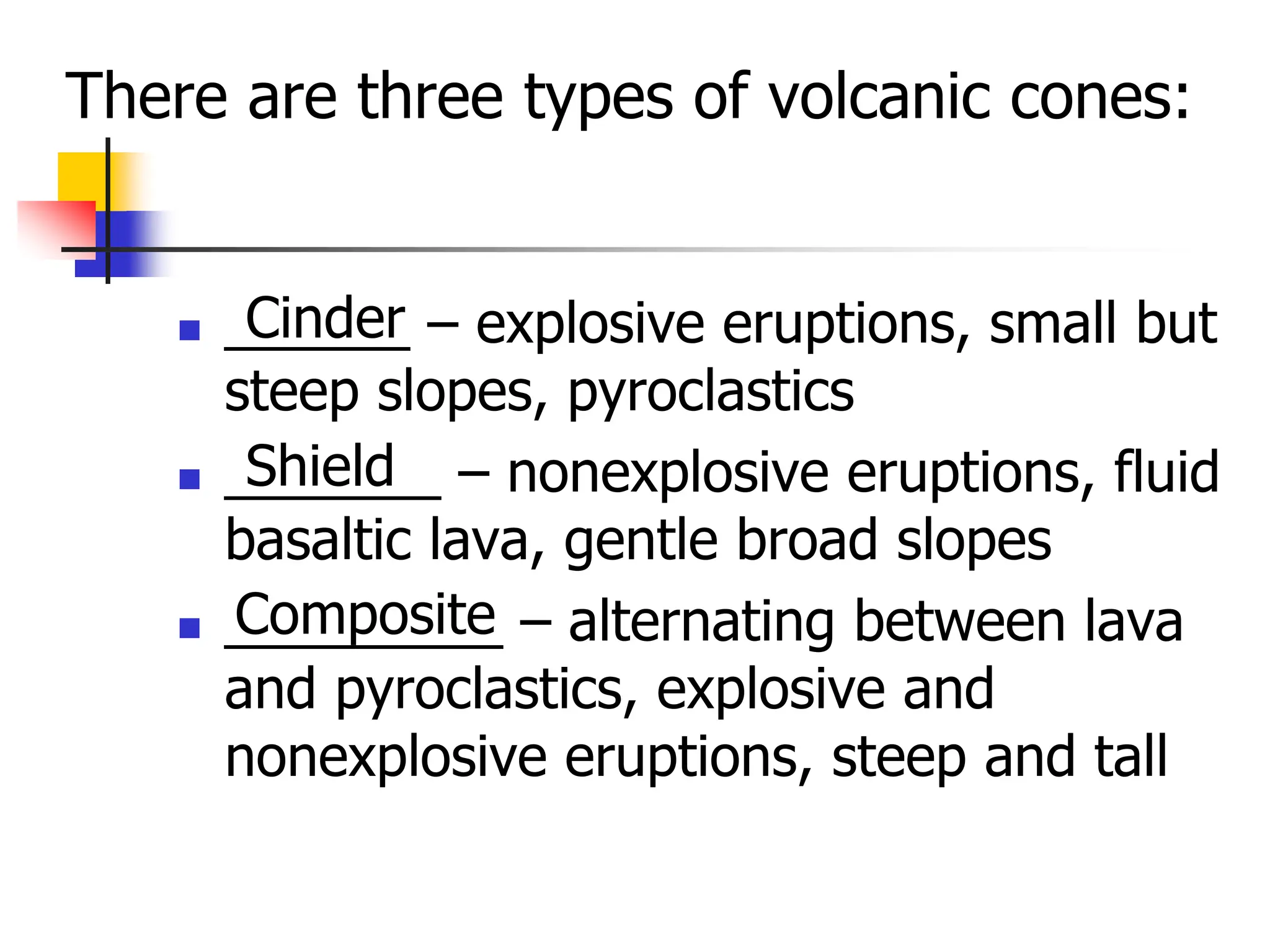 There are three types of volcanic cones:

- Cinder – explosive eruptions, small but steep slopes, pyroclastics
- Shield – nonexplosive eruptions, fluid basaltic lava, gentle broad slopes
- Composite – alternating between lava and pyroclastics, explosive and nonexplosive eruptions, steep and tall